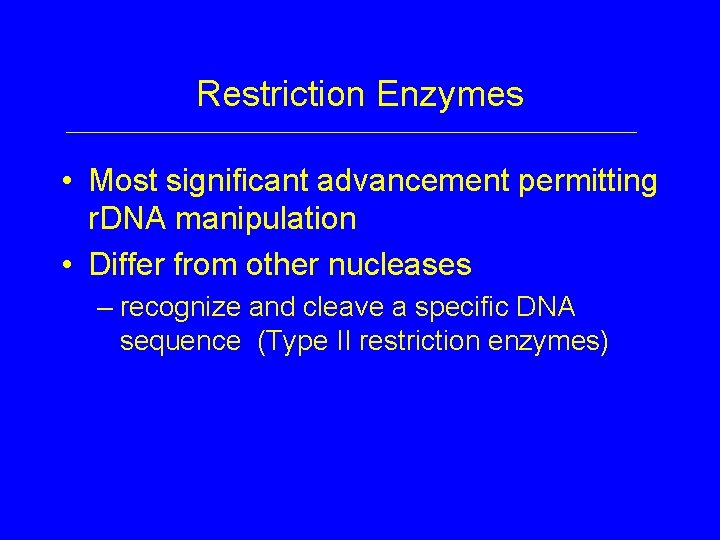 Restriction Enzymes

• Most significant advancement permitting rDNA manipulation
• Differ from other nucleases
– recognize and cleave a specific DNA sequence (Type II restriction enzymes)